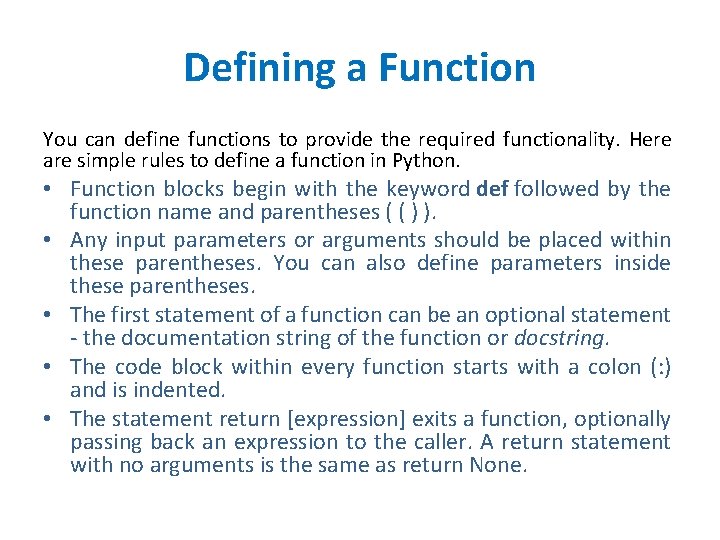 Defining a Function

You can define functions to provide the required functionality. Here are simple rules to define a function in Python.

• Function blocks begin with the keyword def followed by the function name and parentheses ( ( ) ).
• Any input parameters or arguments should be placed within these parentheses. You can also define parameters inside these parentheses.
• The first statement of a function can be an optional statement - the documentation string of the function or docstring.
• The code block within every function starts with a colon (:) and is indented.
• The statement return [expression] exits a function, optionally passing back an expression to the caller. A return statement with no arguments is the same as return None.